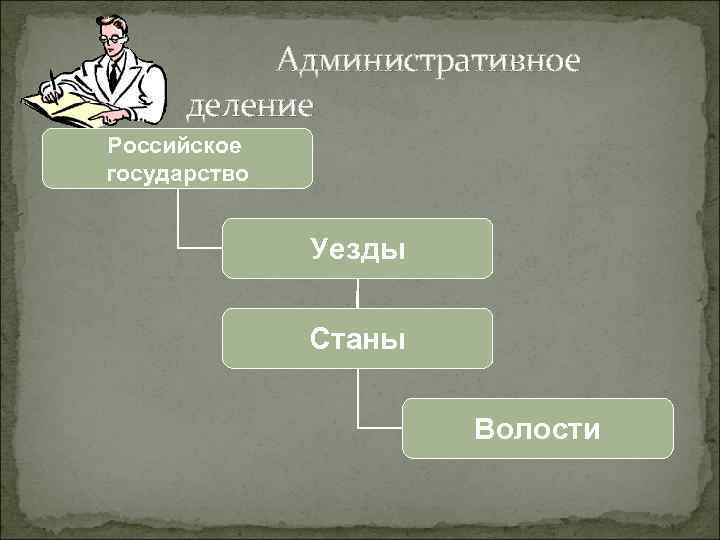 Административное деление

Российское государство

Уезды

Станы

Волости